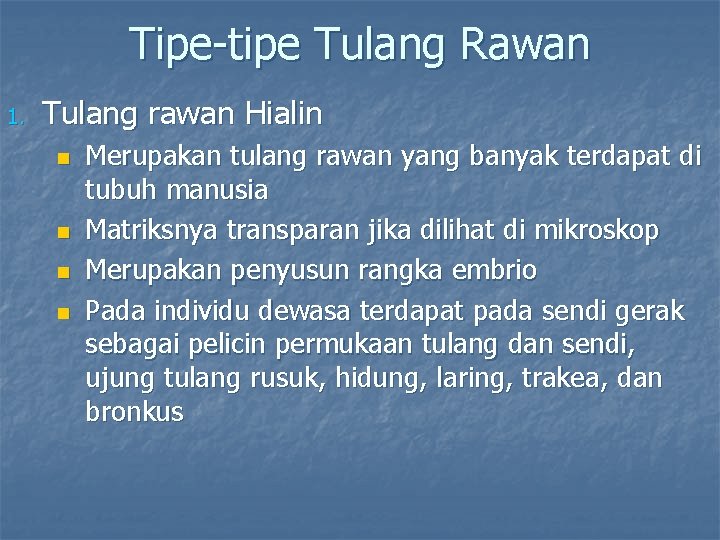 Tipe-tipe Tulang Rawan

1. Tulang rawan Hialin

- Merupakan tulang rawan yang banyak terdapat di tubuh manusia
- Matriksnya transparan jika dilihat di mikroskop
- Merupakan penyusun rangka embrio
- Pada individu dewasa terdapat pada sendi gerak sebagai pelicin permukaan tulang dan sendi, ujung tulang rusuk, hidung, laring, trakea, dan bronkus